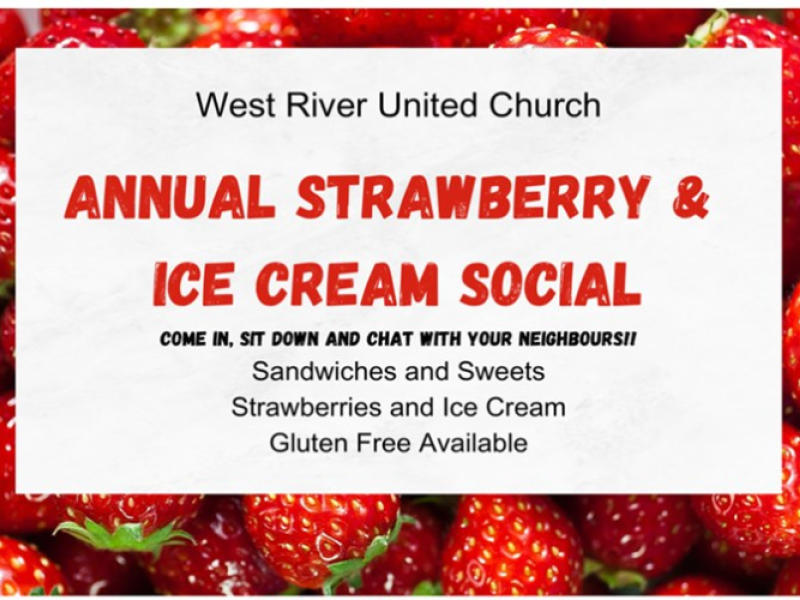 West River United Church

ANNUAL STRAWBERRY & ICE CREAM SOCIAL

COME IN, SIT DOWN AND CHAT WITH YOUR NEIGHBOURS!!

Sandwiches and Sweets
Strawberries and Ice Cream
Gluten Free Available